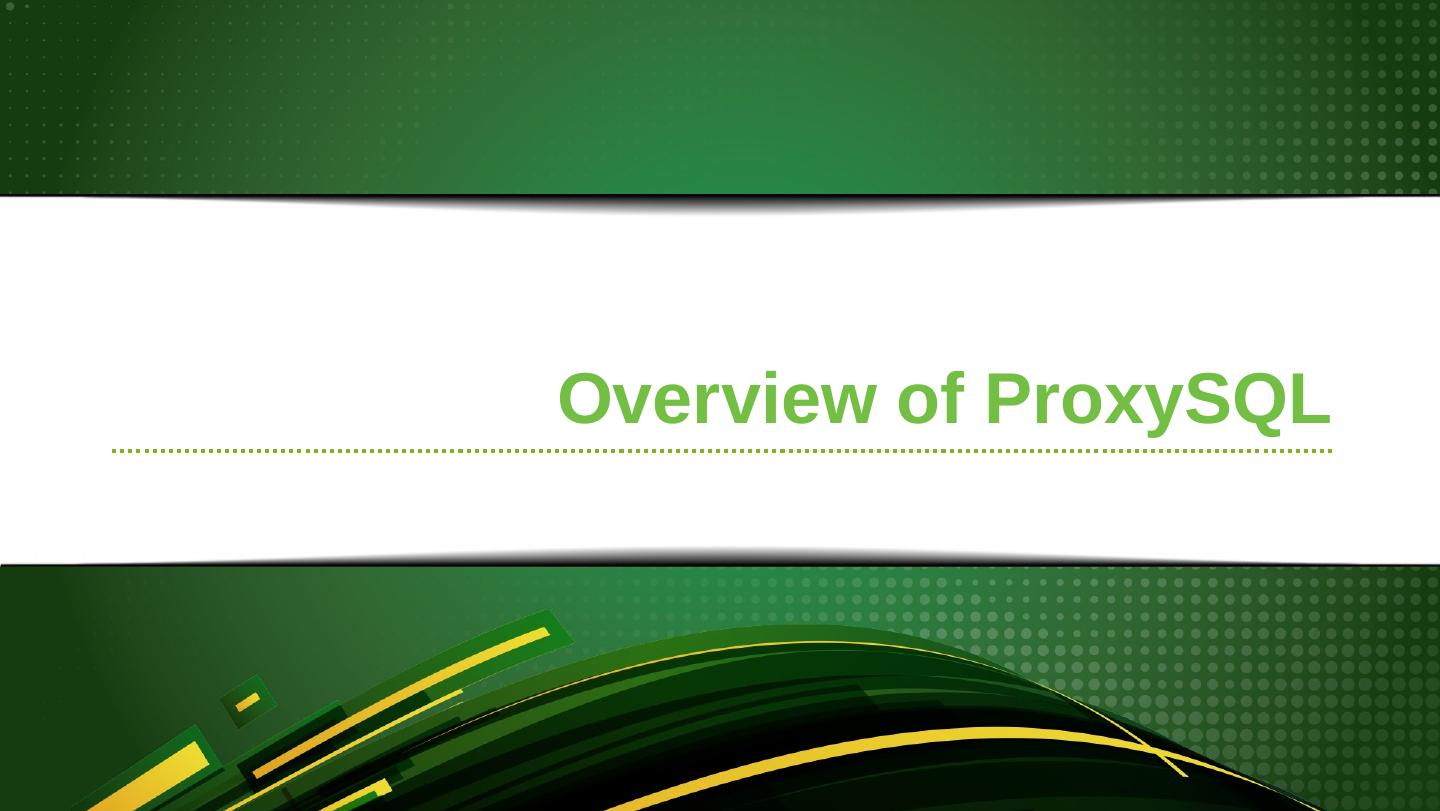 Overview of ProxySQL